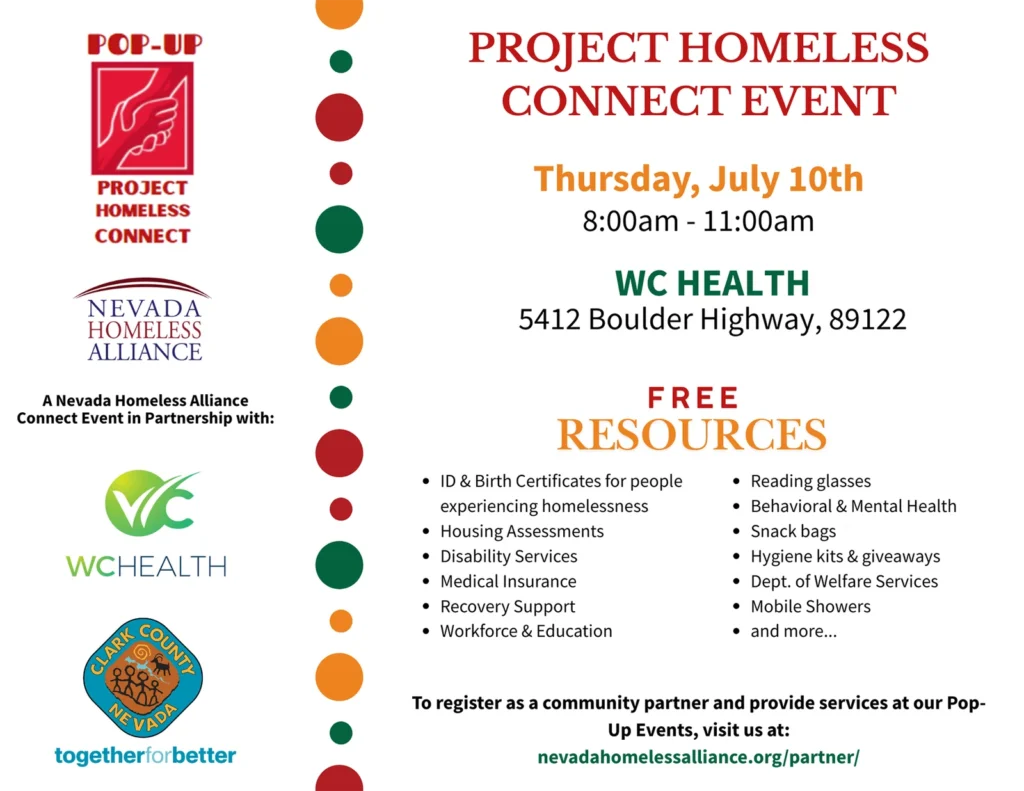 POP-UP
PROJECT HOMELESS CONNECT

NEVADA HOMELESS ALLIANCE

A Nevada Homeless Alliance Connect Event in Partnership with:

WC

WCHEALTH

CLARK COUNTY NEVADA

togetherforbetter

PROJECT HOMELESS CONNECT EVENT

Thursday, July 10th
8:00am - 11:00am

WC HEALTH
5412 Boulder Highway, 89122

FREE
RESOURCES

- ID & Birth Certificates for people experiencing homelessness
- Housing Assessments
- Disability Services
- Medical Insurance
- Recovery Support
- Workforce & Education

- Reading glasses
- Behavioral & Mental Health
- Snack bags
- Hygiene kits & giveaways
- Dept. of Welfare Services
- Mobile Showers
- and more...

To register as a community partner and provide services at our Pop-Up Events, visit us at:
nevadahomelessalliance.org/partner/